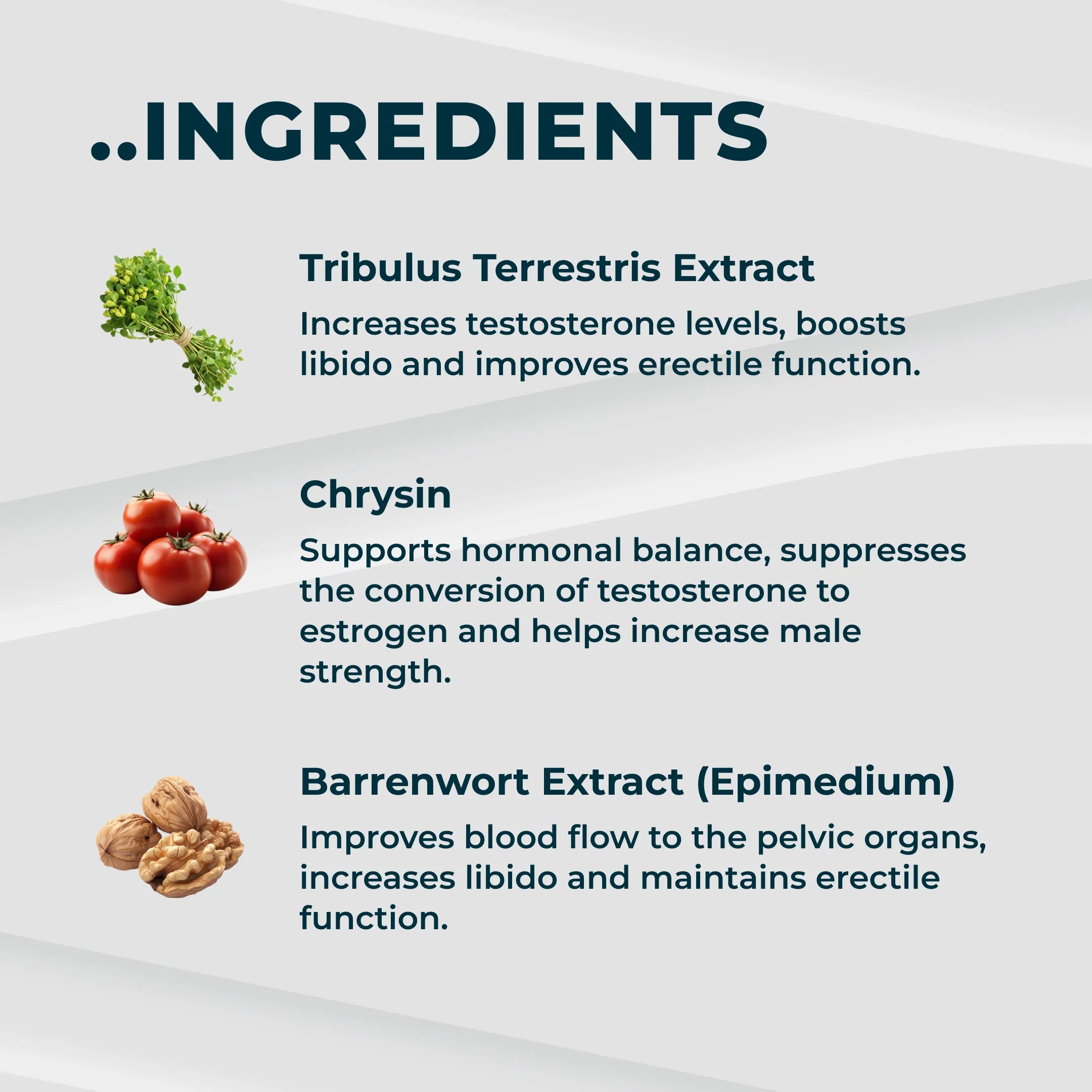 ..INGREDIENTS

Tribulus Terrestris Extract

Increases testosterone levels, boosts libido and improves erectile function.

Chrysin

Supports hormonal balance, suppresses the conversion of testosterone to estrogen and helps increase male strength.

Barrenwort Extract (Epimedium)

Improves blood flow to the pelvic organs, increases libido and maintains erectile function.